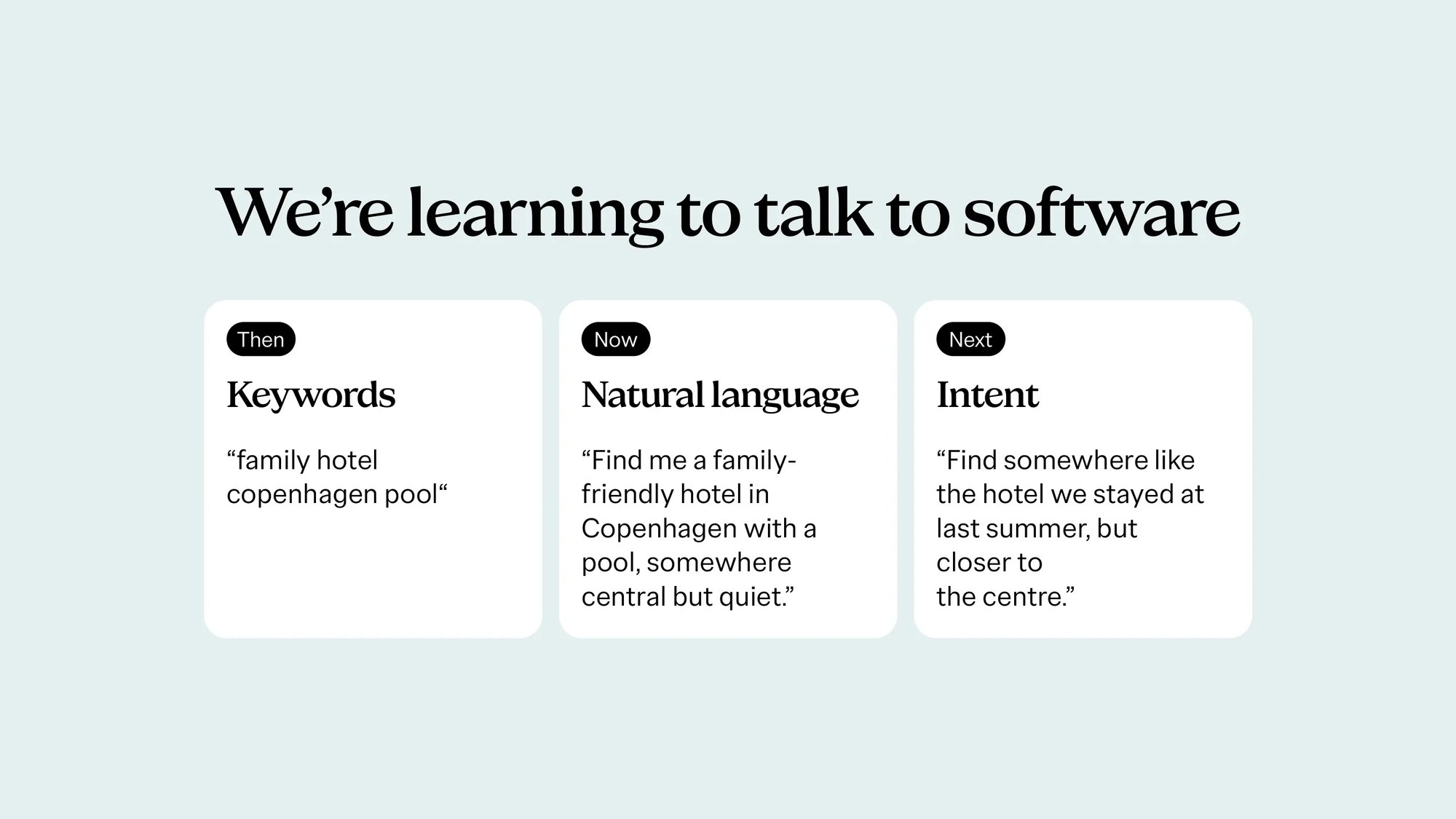 We’re learning to talk to software

Then

Keywords

“family hotel copenhagen pool“

Now

Natural language

“Find me a family-friendly hotel in Copenhagen with a pool, somewhere central but quiet.”

Next

Intent

“Find somewhere like the hotel we stayed at last summer, but closer to the centre.”